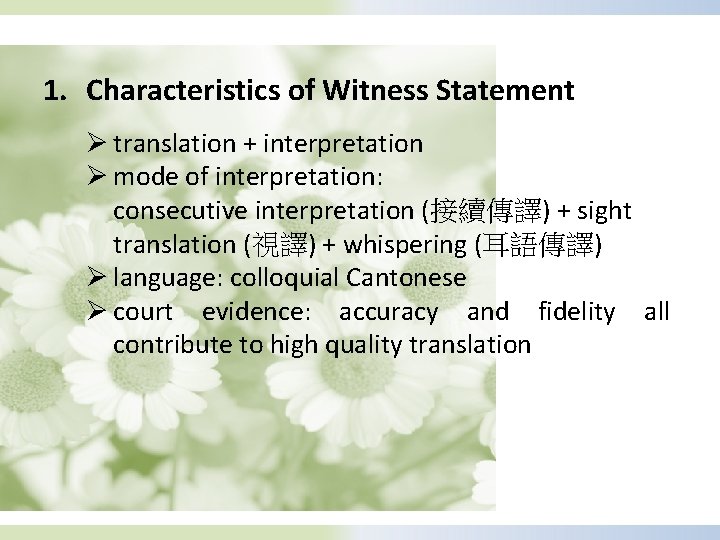 1. Characteristics of Witness Statement

➢ translation + interpretation
➢ mode of interpretation: consecutive interpretation (接續傳譯) + sight translation (視譯) + whispering (耳語傳譯)
➢ language: colloquial Cantonese
➢ court evidence: accuracy and fidelity all contribute to high quality translation